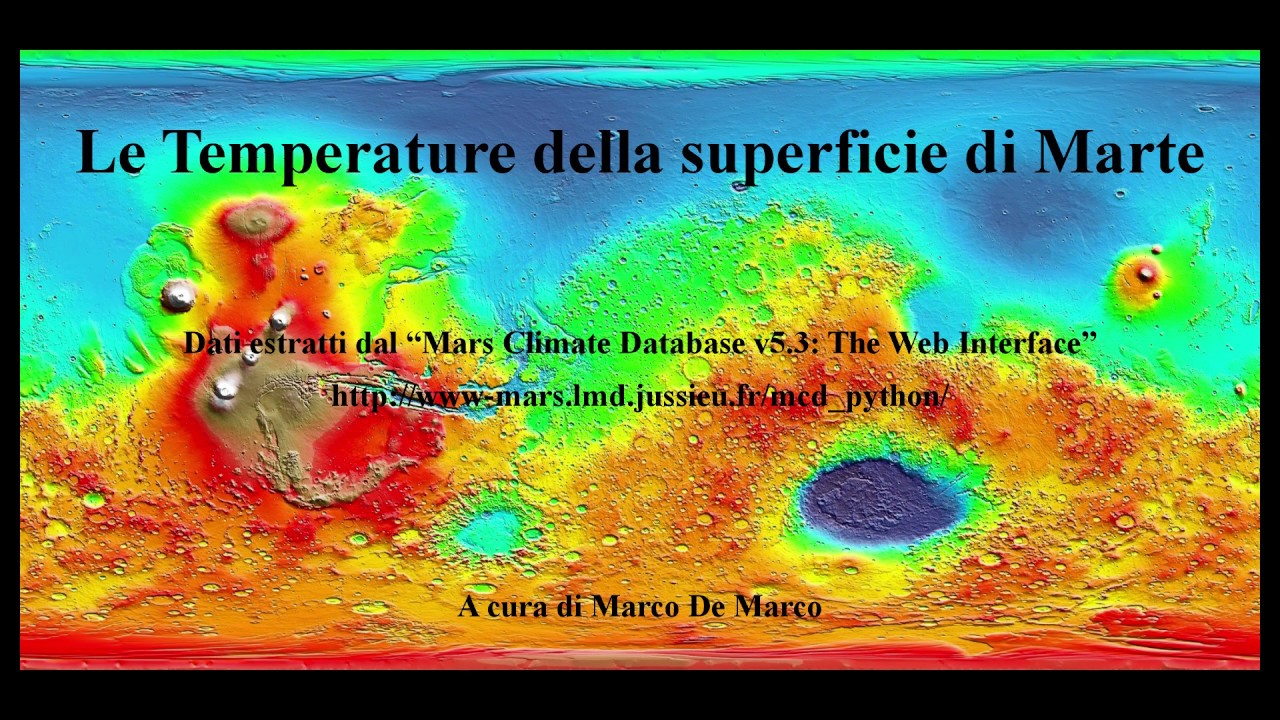 Le Temperature della superficie di Marte

Dati estratti dal “Mars Climate Database v5.3: The Web Interface”
http://www-mars.lmd.jussieu.fr/mcd_python/

A cura di Marco De Marco